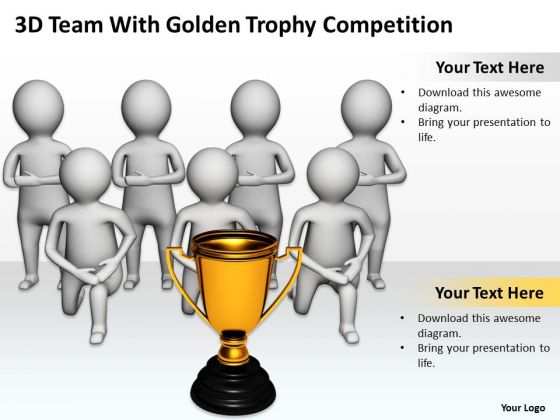 3D Team With Golden Trophy Competition

Your Text Here

• Download this awesome diagram.
• Bring your presentation to life.

Your Text Here

• Download this awesome diagram.
• Bring your presentation to life.

Your Logo